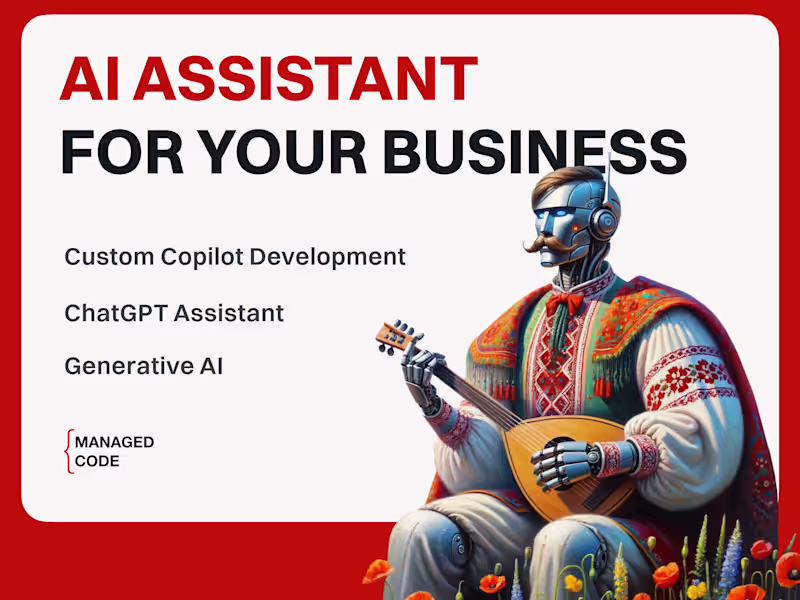 AI ASSISTANT
FOR YOUR BUSINESS

Custom Copilot Development

ChatGPT Assistant

Generative AI

{MANAGED CODE